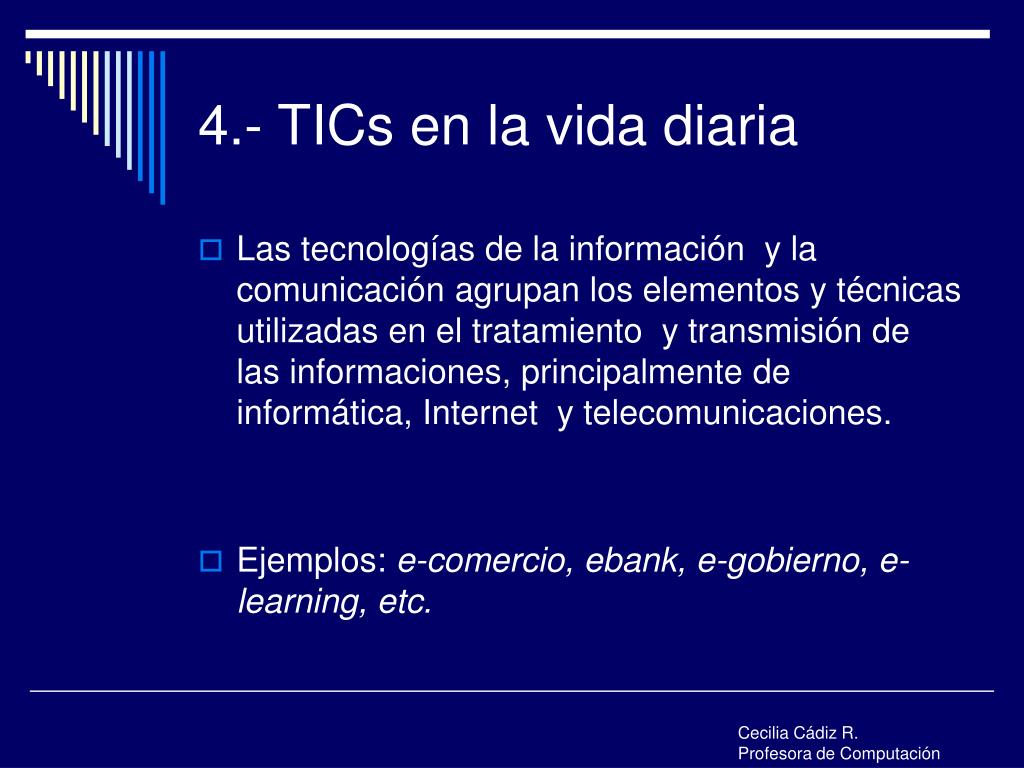 4.- TICs en la vida diaria

Las tecnologías de la información y la comunicación agrupan los elementos y técnicas utilizadas en el tratamiento y transmisión de las informaciones, principalmente de informática, Internet y telecomunicaciones.

Ejemplos: e-comercio, ebank, e-gobierno, e-learning, etc.

Cecilia Cádiz R.
Profesora de Computación